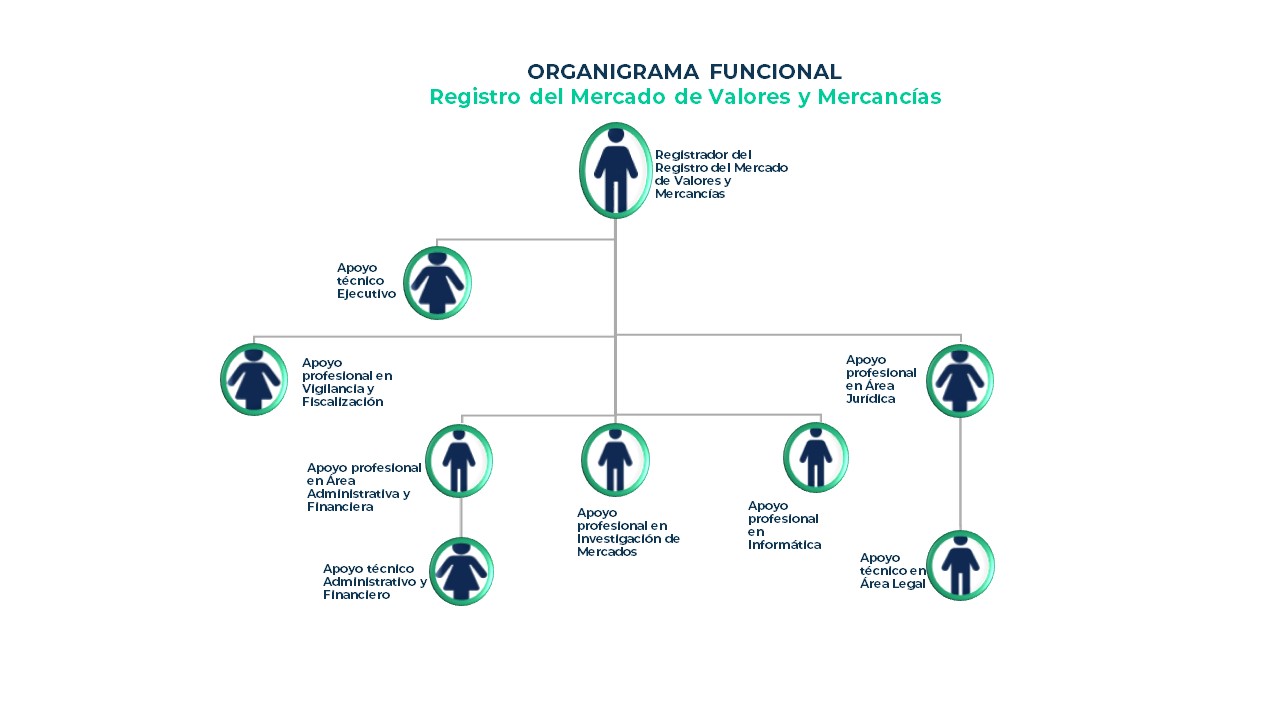 ORGANIGRAMA FUNCIONAL
Registro del Mercado de Valores y Mercancías

Registrador del Registro del Mercado de Valores y Mercancías

Apoyo técnico Ejecutivo

Apoyo profesional en Vigilancia y Fiscalización

Apoyo profesional en Área Jurídica

Apoyo profesional en Área Administrativa y Financiera

Apoyo profesional en Investigación de Mercados

Apoyo profesional en Informática

Apoyo técnico Administrativo y Financiero

Apoyo técnico en Área Legal